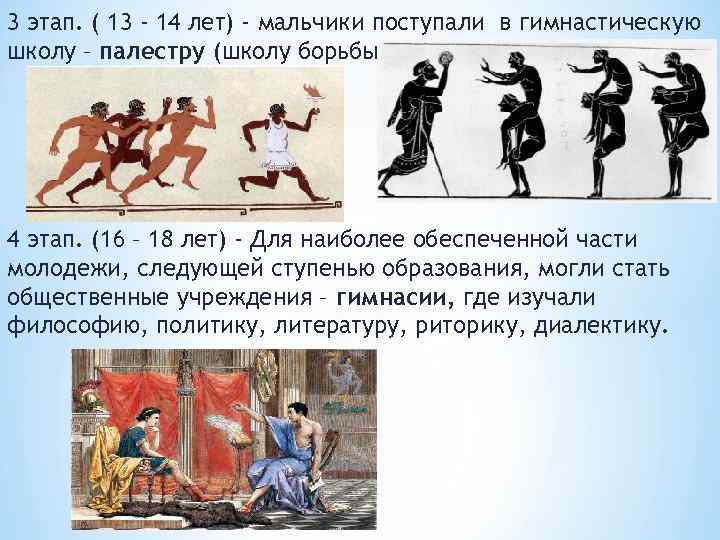 3 этап. ( 13 - 14 лет) - мальчики поступали в гимнастическую школу – палестру (школу борьбы

4 этап. (16 – 18 лет) - Для наиболее обеспеченной части молодежи, следующей ступенью образования, могли стать общественные учреждения – гимнасии, где изучали философию, политику, литературу, риторику, диалектику.